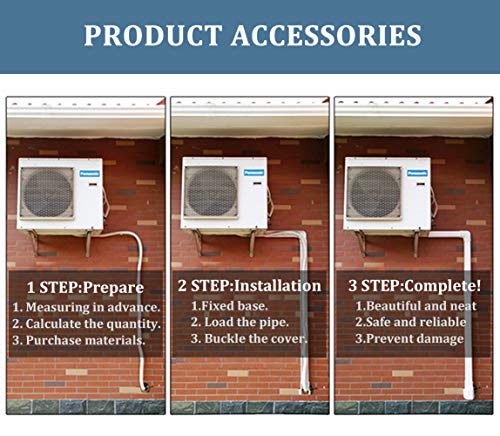 PRODUCT ACCESSORIES

Panasonic

1 STEP:Prepare
1. Measuring in advance.
2. Calculate the quantity.
3. Purchase materials.

Panasonic

2 STEP:Installation
1.Fixed base.
2. Load the pipe.
3. Buckle the cover.

Panasonic

3 STEP:Complete!
1.Beautiful and neat
2.Safe and reliable
3.Prevent damage